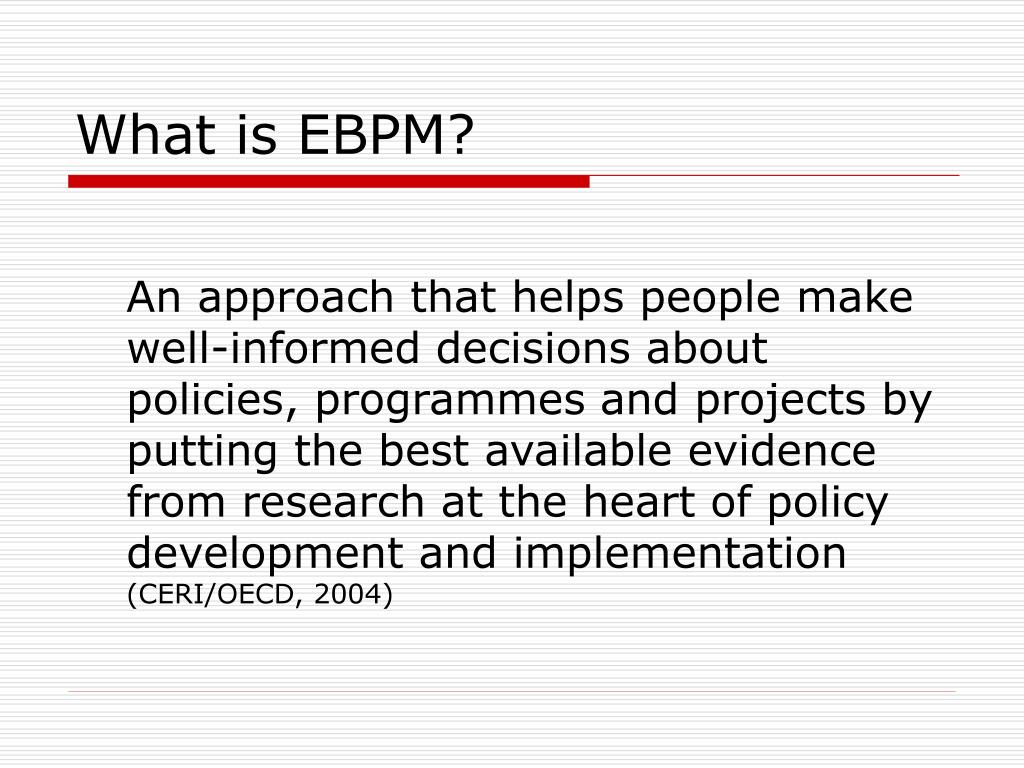 What is EBPM?

An approach that helps people make well-informed decisions about policies, programmes and projects by putting the best available evidence from research at the heart of policy development and implementation (CERI/OECD, 2004)